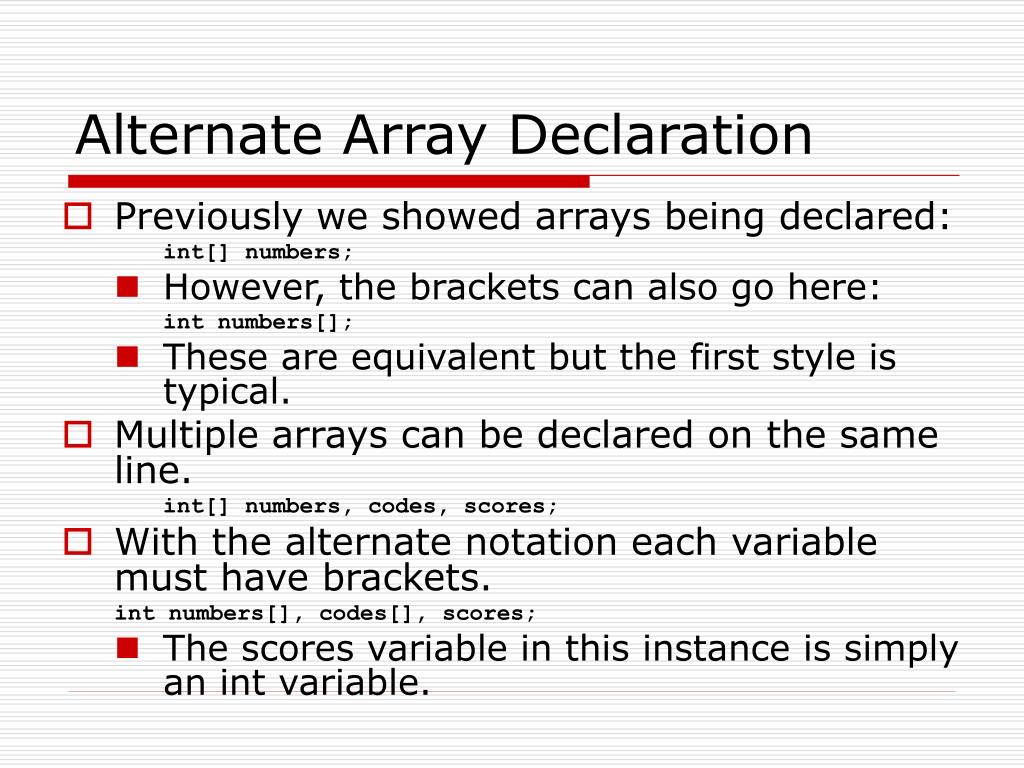 Alternate Array Declaration

Previously we showed arrays being declared:

int[] numbers;

However, the brackets can also go here:

int numbers[];

These are equivalent but the first style is typical.

Multiple arrays can be declared on the same line.

int[] numbers, codes, scores;

With the alternate notation each variable must have brackets.

int numbers[], codes[], scores;

The scores variable in this instance is simply an int variable.